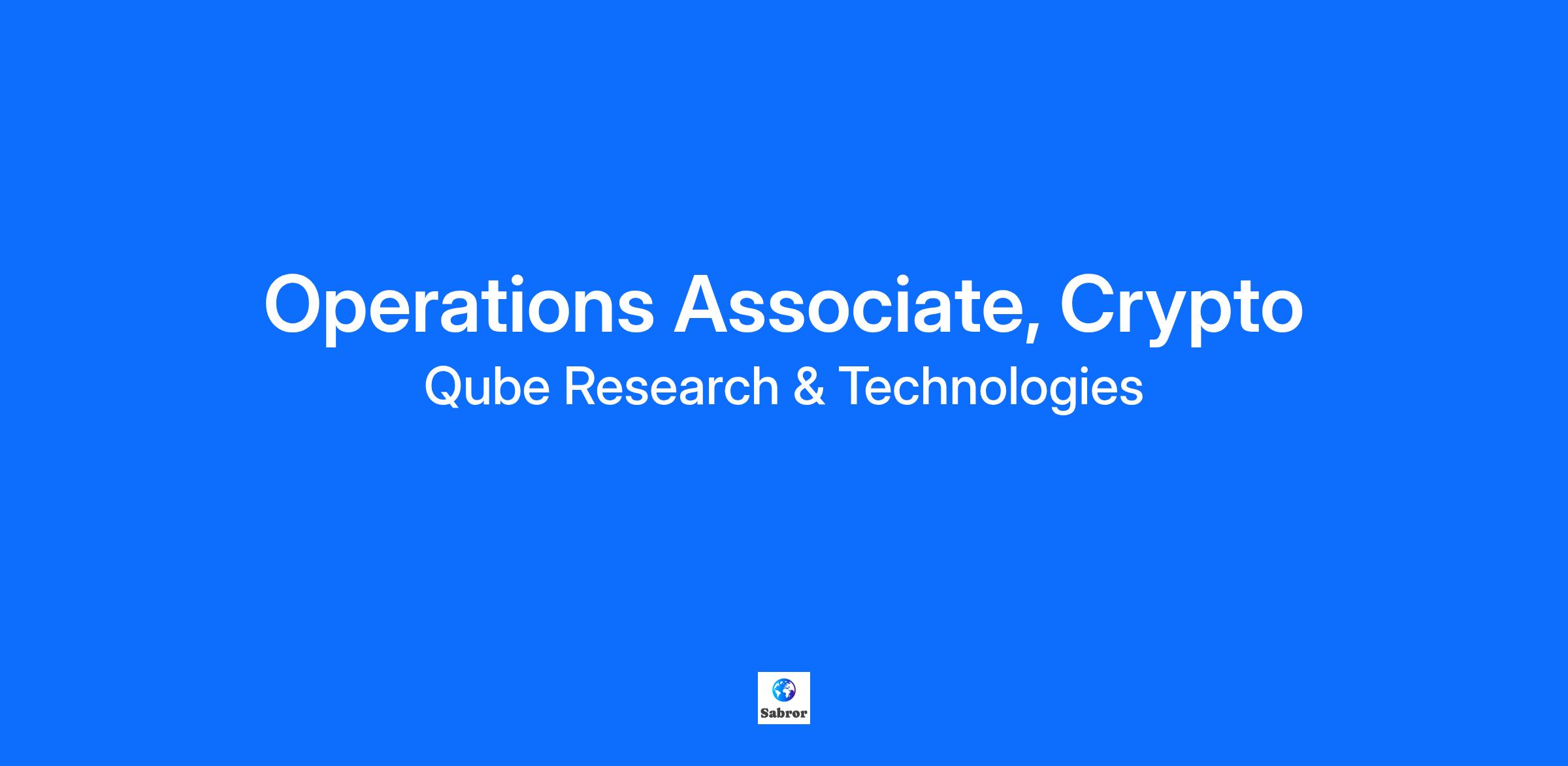 Operations Associate, Crypto
Qube Research & Technologies

Sabror